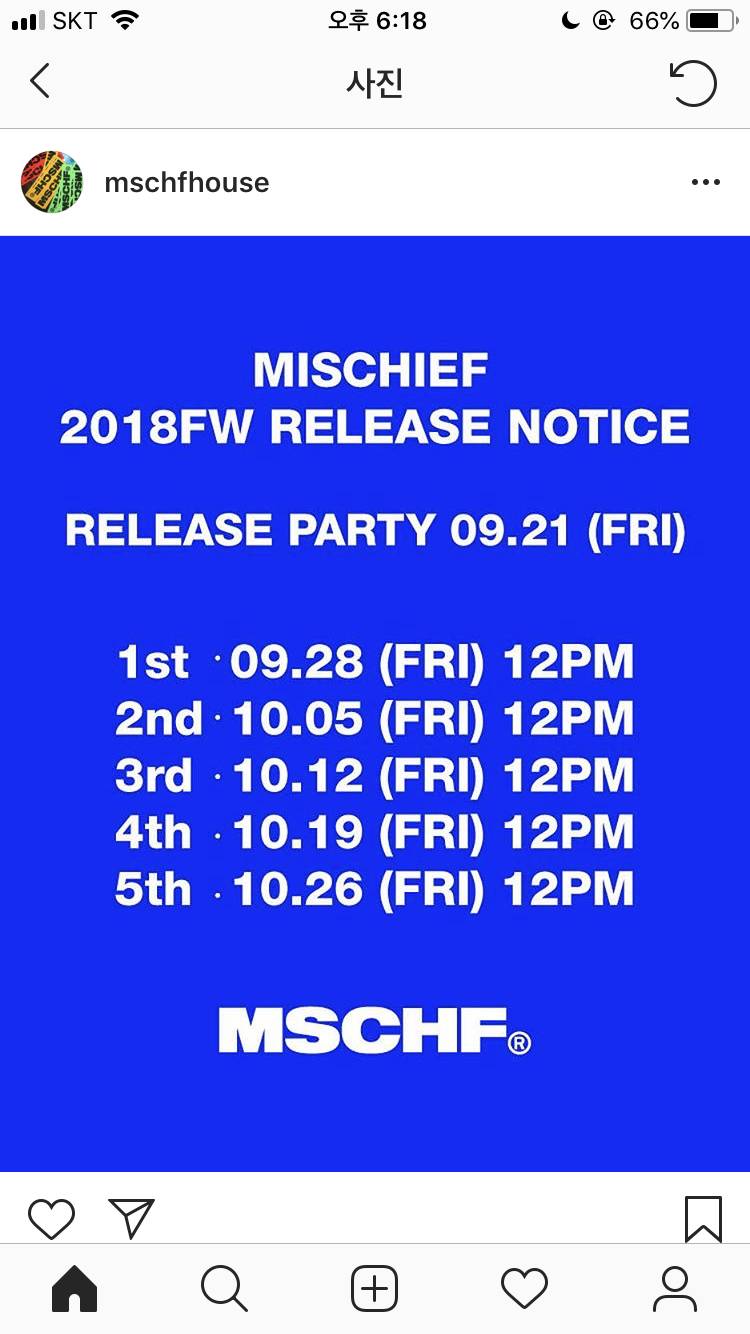 SKT 오후 6:18 66%

사진

mschfhouse

MISCHIEF
2018FW RELEASE NOTICE

RELEASE PARTY 09.21 (FRI)

1st · 09.28 (FRI) 12PM
2nd · 10.05 (FRI) 12PM
3rd · 10.12 (FRI) 12PM
4th · 10.19 (FRI) 12PM
5th · 10.26 (FRI) 12PM

MSCHF®